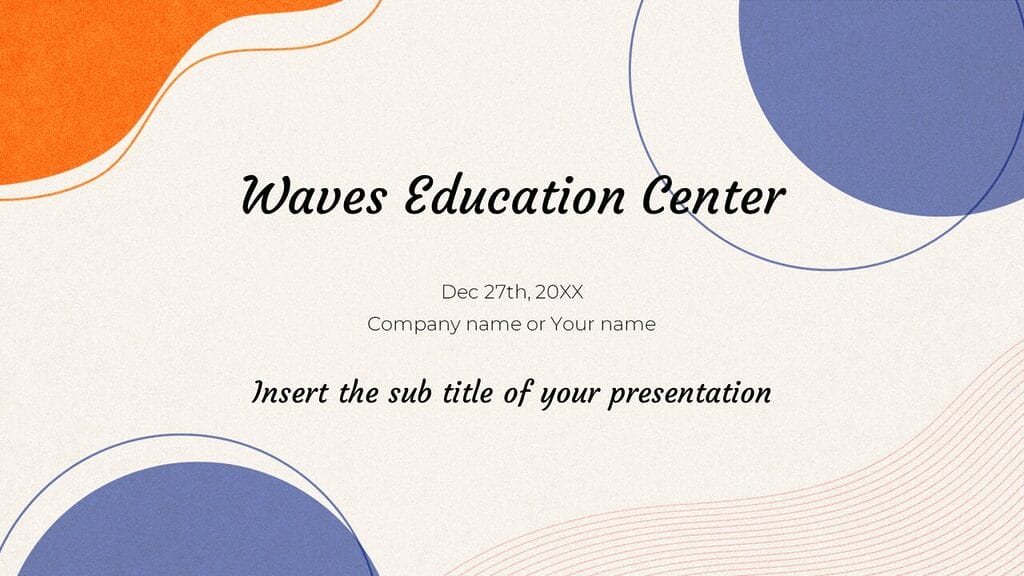 Waves Education Center

Dec 27th, 20XX

Company name or Your name

Insert the sub title of your presentation